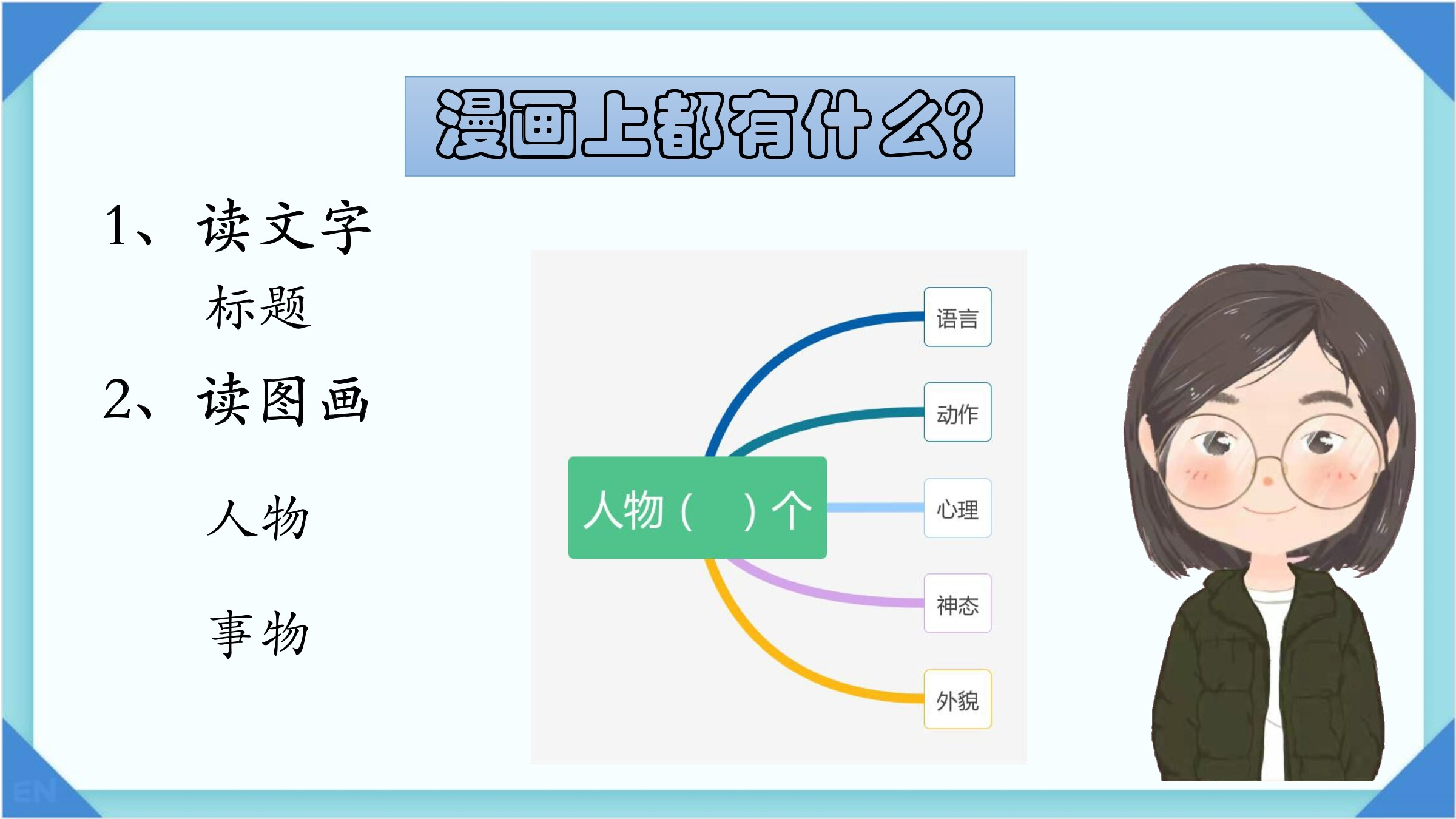 漫画上都有什么？

1、读文字

标题

2、读图画

人物

事物

人物（　）个

语言

动作

心理

神态

外貌

EN